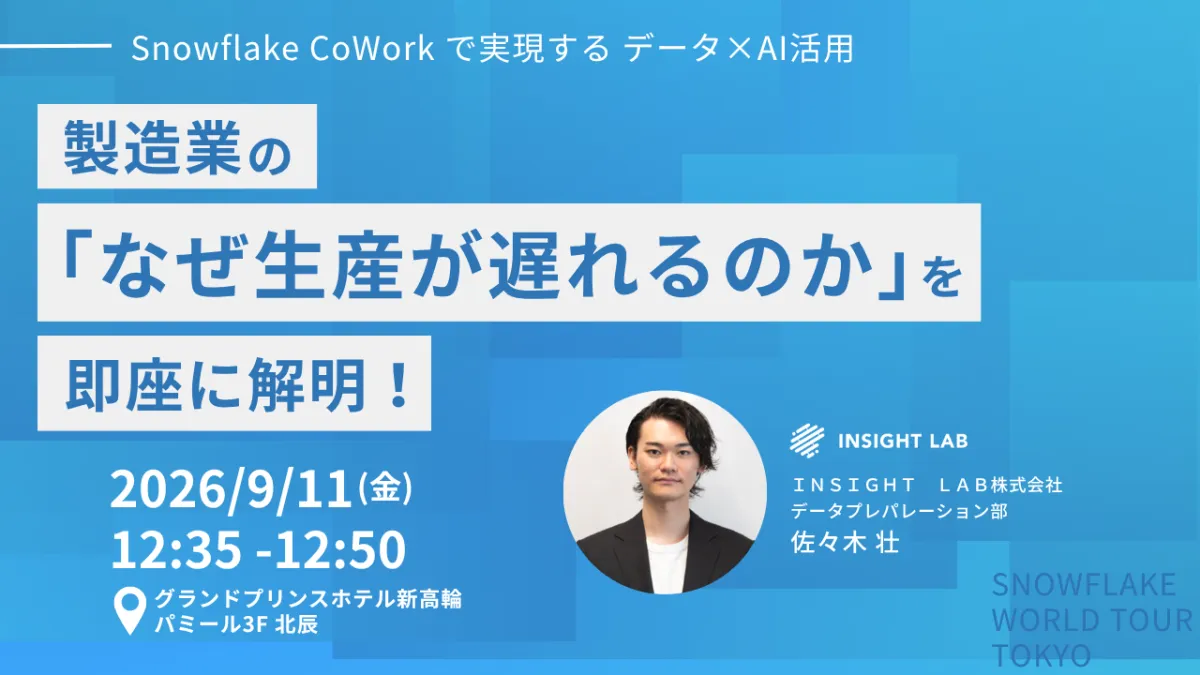 Snowflake CoWork で実現する データ×AI活用

製造業の

「なぜ生産が遅れるのか」を

即座に解明！

2026/9/11(金)
12:35 -12:50

グランドプリンスホテル新高輪
パミール3F 北辰

INSIGHT LAB

ＩＮＳＩＧＨＴ　ＬＡＢ株式会社
データプレパレーション部
佐々木 壮

SNOWFLAKE
WORLD TOUR
TOKYO